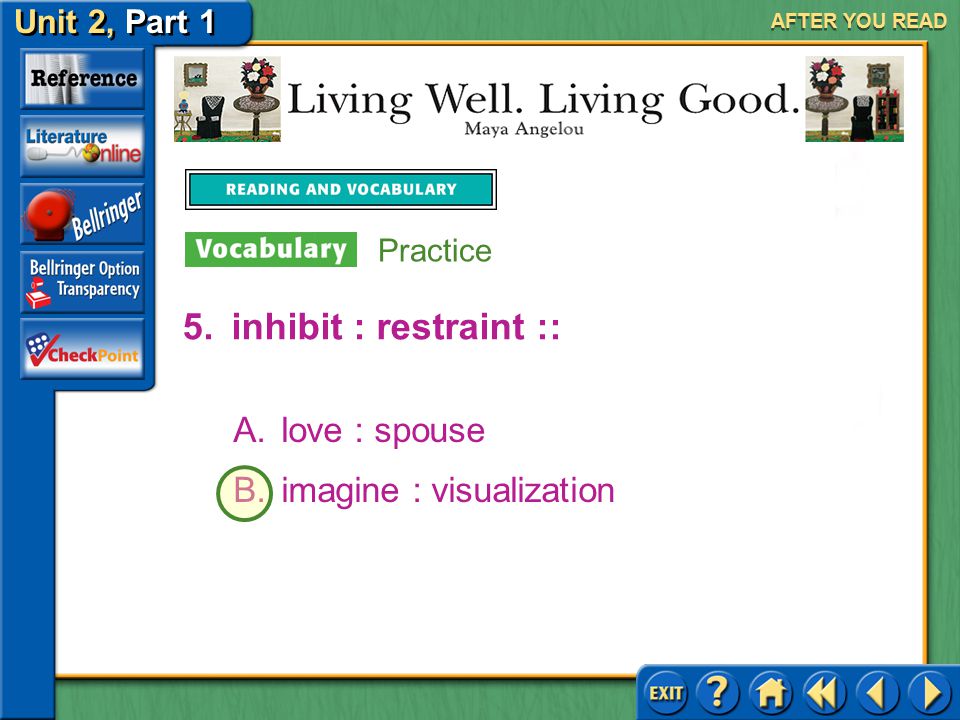 Unit 2, Part 1

AFTER YOU READ

Reference

Literature Online

Bellringer

Bellringer Option Transparency

CheckPoint

Living Well. Living Good.
Maya Angelou

READING AND VOCABULARY

Vocabulary Practice

5. inhibit : restraint ::

A. love : spouse

B. imagine : visualization

EXIT

?